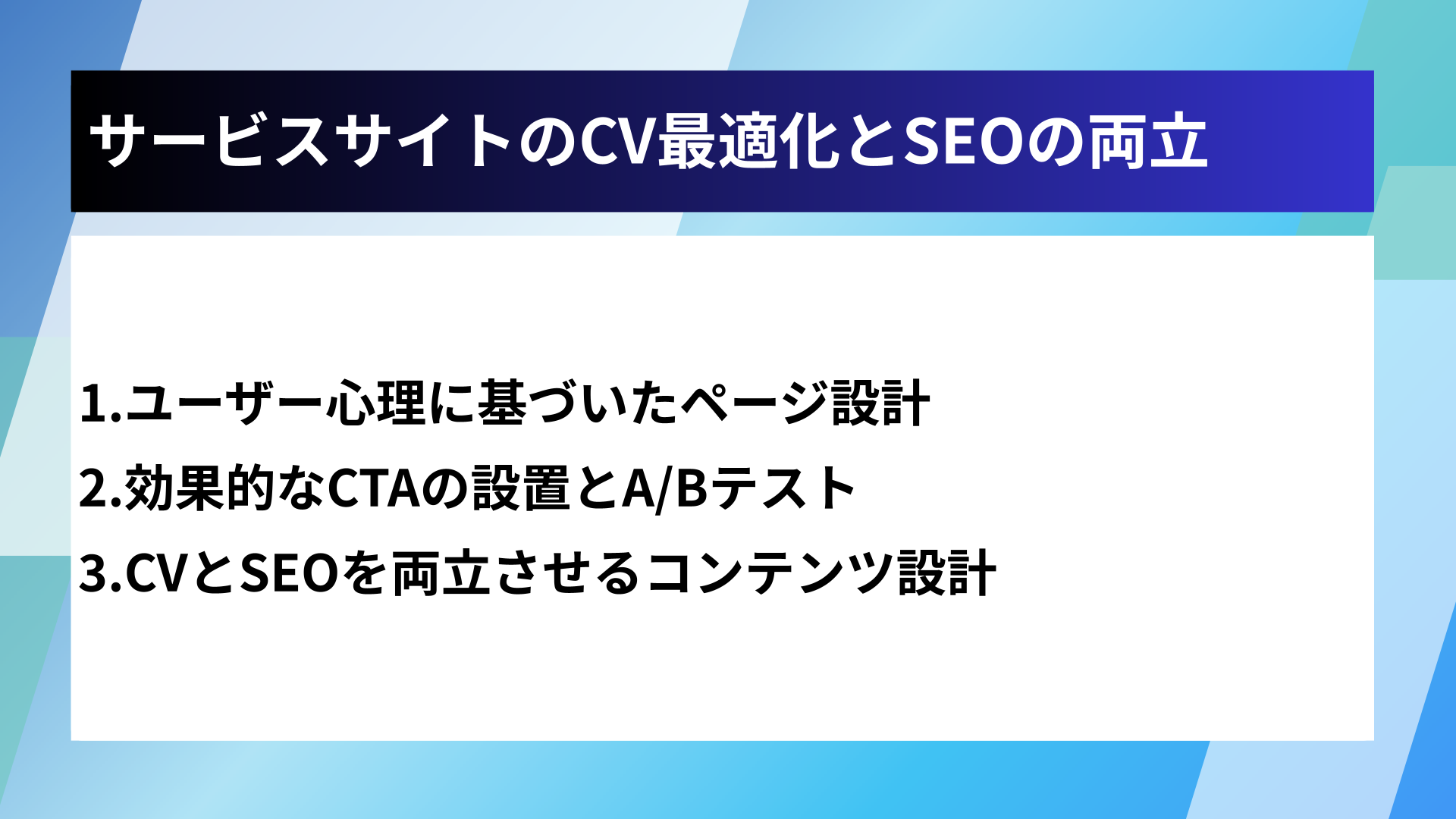 サービスサイトのCV最適化とSEOの両立

1.ユーザー心理に基づいたページ設計
2.効果的なCTAの設置とA/Bテスト
3.CVとSEOを両立させるコンテンツ設計